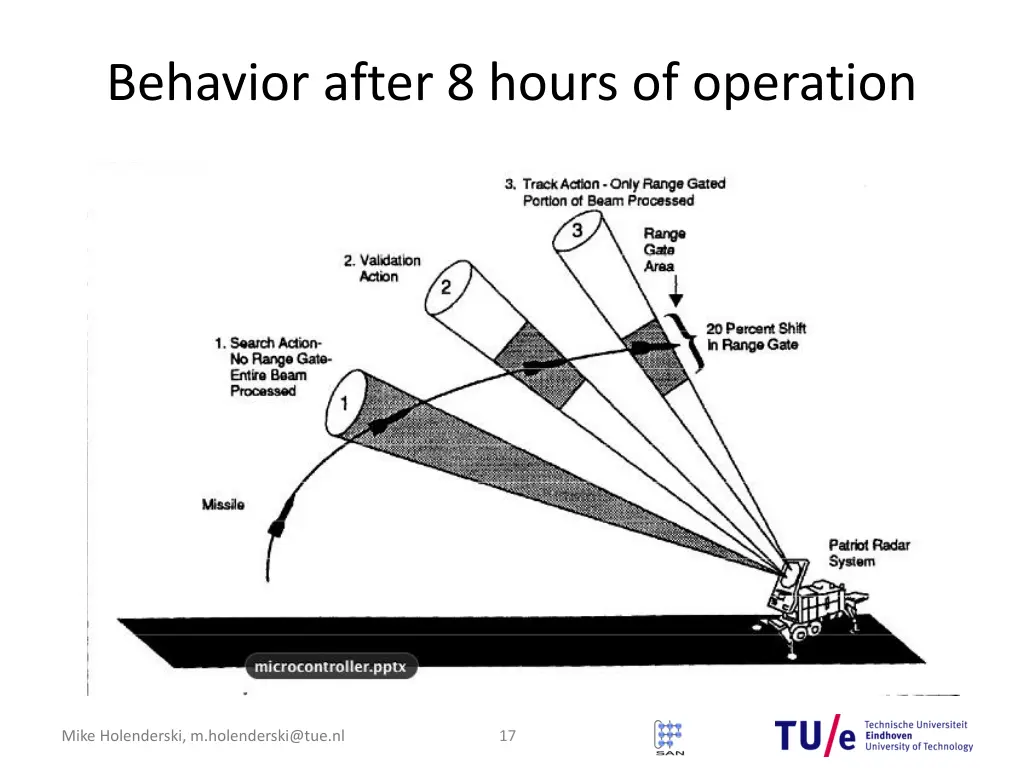 Behavior after 8 hours of operation

3. Track Action - Only Range Gated Portion of Beam Processed

3

Range Gate Area

2. Validation Action

2

20 Percent Shift in Range Gate

1. Search Action- No Range Gate- Entire Beam Processed

1

Missile

Patriot Radar System

microcontroller.pptx

Mike Holenderski, m.holenderski@tue.nl

17

SAN

TU/e Technische Universiteit Eindhoven University of Technology